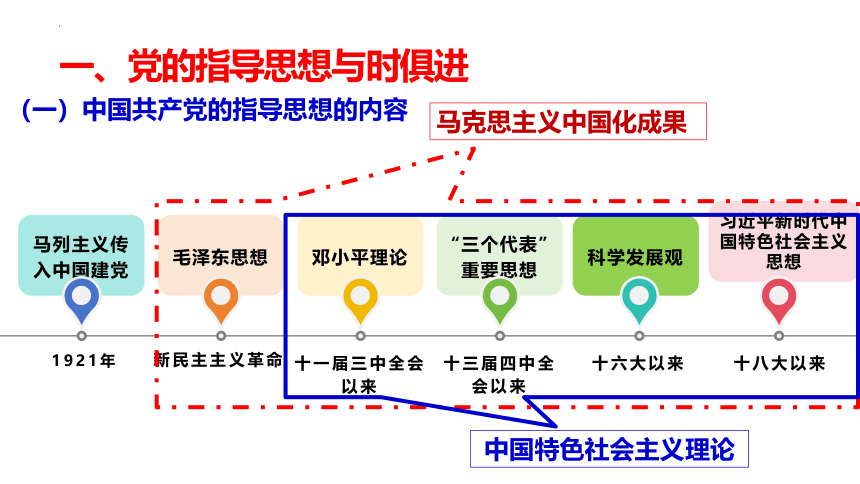 一、党的指导思想与时俱进

（一）中国共产党的指导思想的内容

马克思主义中国化成果

马列主义传入中国建党

毛泽东思想

邓小平理论

“三个代表”重要思想

科学发展观

习近平新时代中国特色社会主义思想

1921年

新民主主义革命

十一届三中全会以来

十三届四中全会以来

十六大以来

十八大以来

中国特色社会主义理论